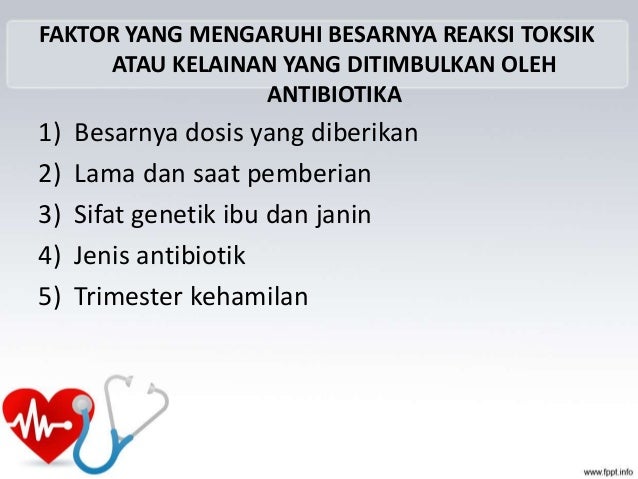 FAKTOR YANG MENGARUHI BESARNYA REAKSI TOKSIK ATAU KELAINAN YANG DITIMBULKAN OLEH ANTIBIOTIKA

1) Besarnya dosis yang diberikan
2) Lama dan saat pemberian
3) Sifat genetik ibu dan janin
4) Jenis antibiotik
5) Trimester kehamilan

www.fppt.info